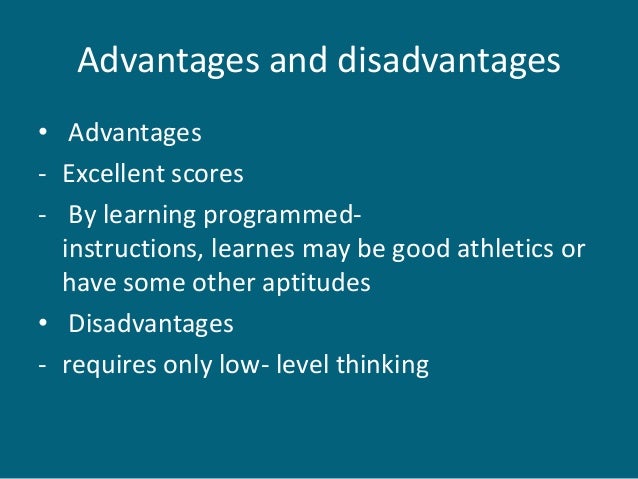 Advantages and disadvantages

• Advantages
- Excellent scores
- By learning programmed-instructions, learnes may be good athletics or have some other aptitudes
• Disadvantages
- requires only low- level thinking